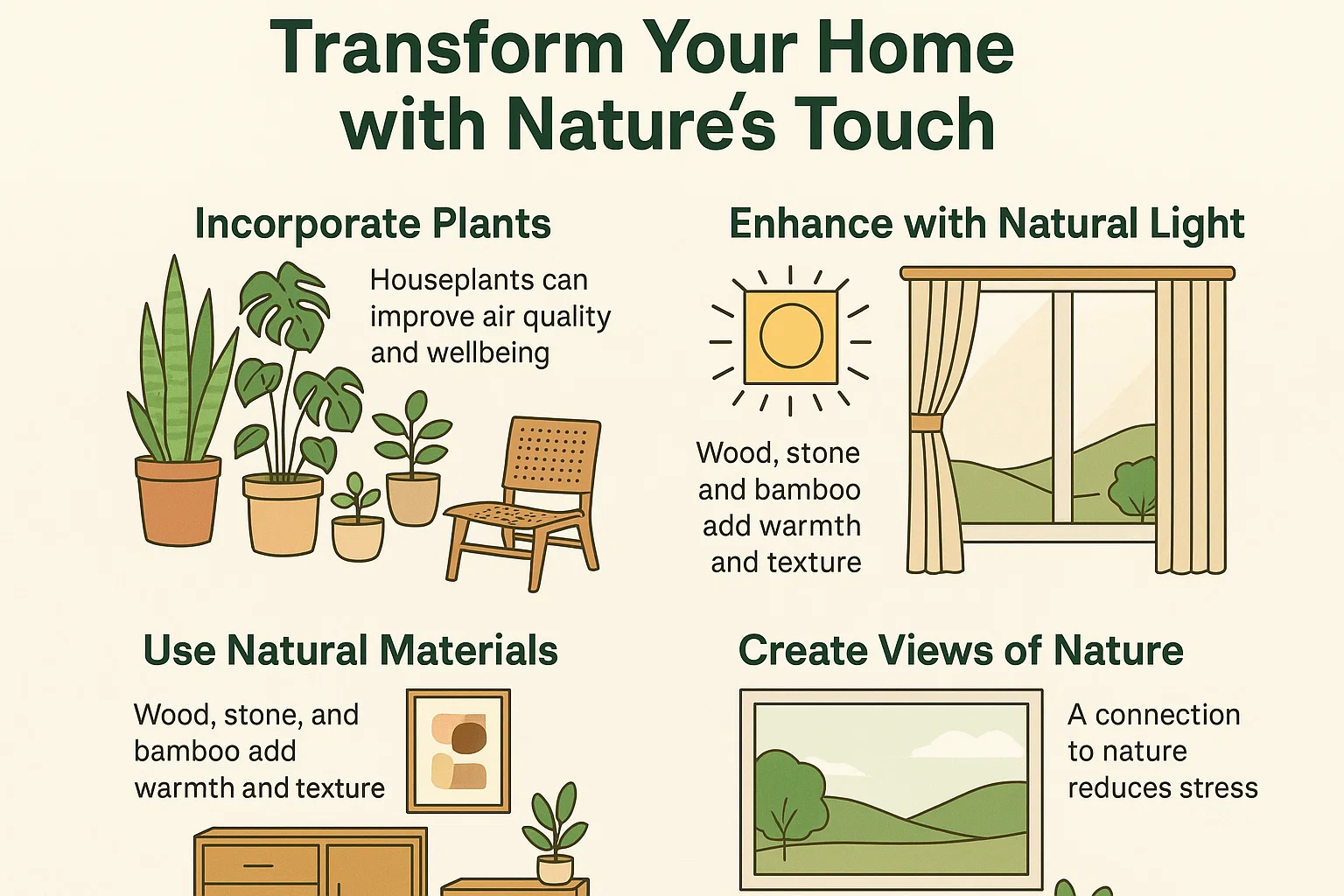 Transform Your Home with Nature's Touch

Incorporate Plants

Houseplants can improve air quality and wellbeing

Enhance with Natural Light

Wood, stone and bamboo add warmth and texture

Use Natural Materials

Wood, stone, and bamboo add warmth and texture

Create Views of Nature

A connection to nature reduces stress